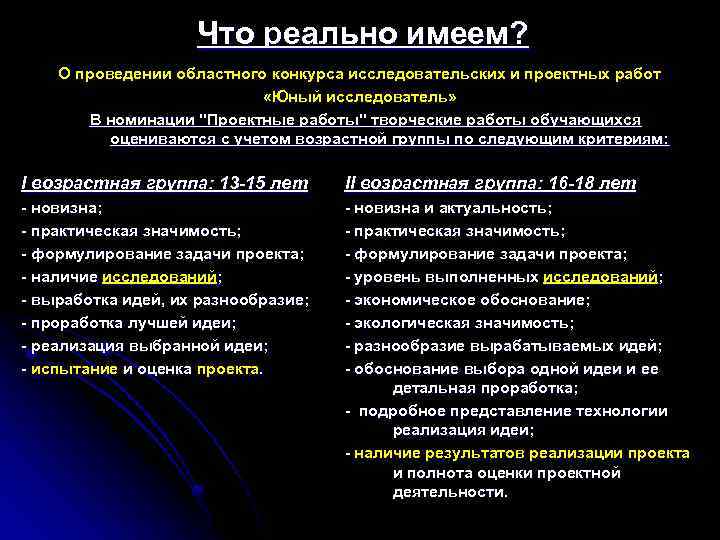 Что реально имеем?

О проведении областного конкурса исследовательских и проектных работ «Юный исследователь»

В номинации "Проектные работы" творческие работы обучающихся оцениваются с учетом возрастной группы по следующим критериям:

I возрастная группа: 13-15 лет
- новизна;
- практическая значимость;
- формулирование задачи проекта;
- наличие исследований;
- выработка идей, их разнообразие;
- проработка лучшей идеи;
- реализация выбранной идеи;
- испытание и оценка проекта.

II возрастная группа: 16-18 лет
- новизна и актуальность;
- практическая значимость;
- формулирование задачи проекта;
- уровень выполненных исследований;
- экономическое обоснование;
- экологическая значимость;
- разнообразие вырабатываемых идей;
- обоснование выбора одной идеи и ее детальная проработка;
- подробное представление технологии реализация идеи;
- наличие результатов реализации проекта и полнота оценки проектной деятельности.